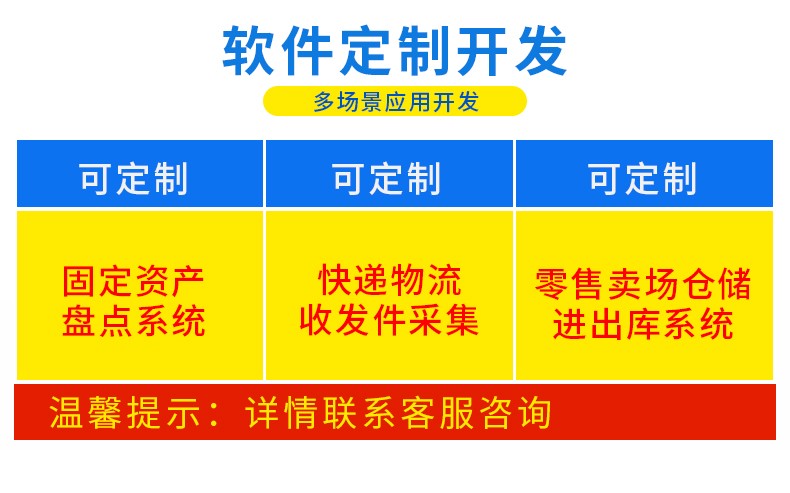 软件定制开发

多场景应用开发

| 可定制 | 可定制 | 可定制 |
|---|---|---|
| 固定资产盘点系统 | 快递物流收发件采集 | 零售卖场仓储进出库系统 |

温馨提示：详情联系客服咨询